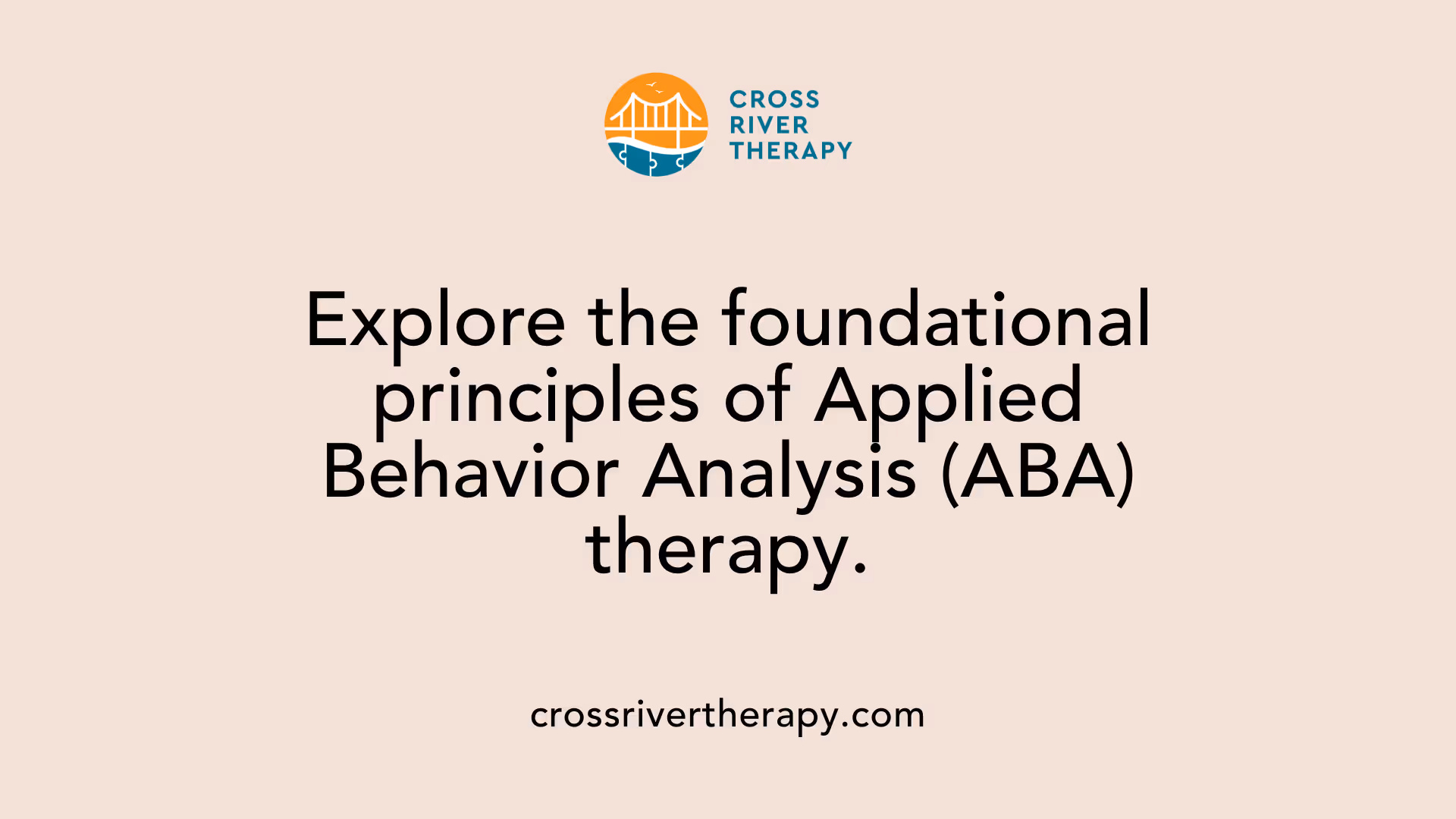 CROSS
RIVER
THERAPY

Explore the foundational principles of Applied Behavior Analysis (ABA) therapy.

crossrivertherapy.com